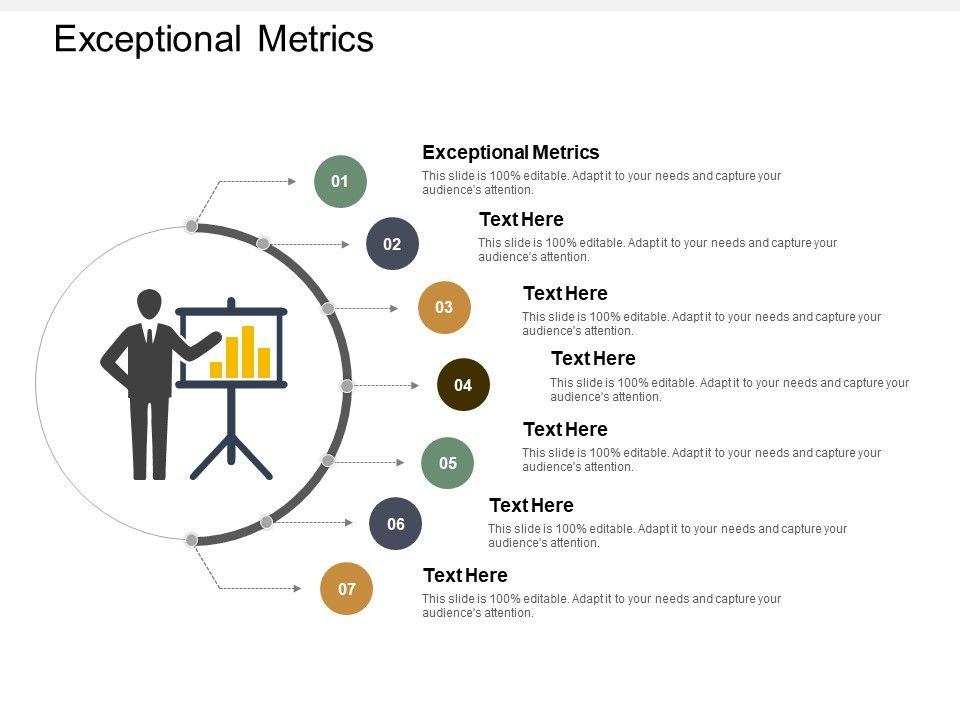 Exceptional Metrics

01

Exceptional Metrics

This slide is 100% editable. Adapt it to your needs and capture your audience's attention.

02

Text Here

This slide is 100% editable. Adapt it to your needs and capture your audience's attention.

03

Text Here

This slide is 100% editable. Adapt it to your needs and capture your audience's attention.

04

Text Here

This slide is 100% editable. Adapt it to your needs and capture your audience's attention.

05

Text Here

This slide is 100% editable. Adapt it to your needs and capture your audience's attention.

06

Text Here

This slide is 100% editable. Adapt it to your needs and capture your audience's attention.

07

Text Here

This slide is 100% editable. Adapt it to your needs and capture your audience's attention.